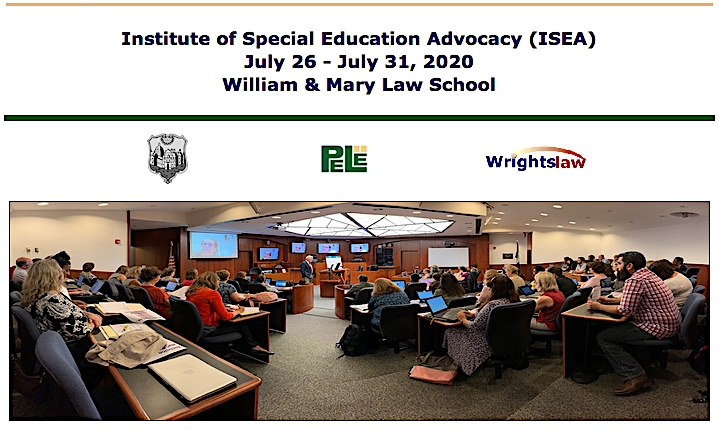 Institute of Special Education Advocacy (ISEA)
July 26 - July 31, 2020
William & Mary Law School

PELE

Wrightslaw